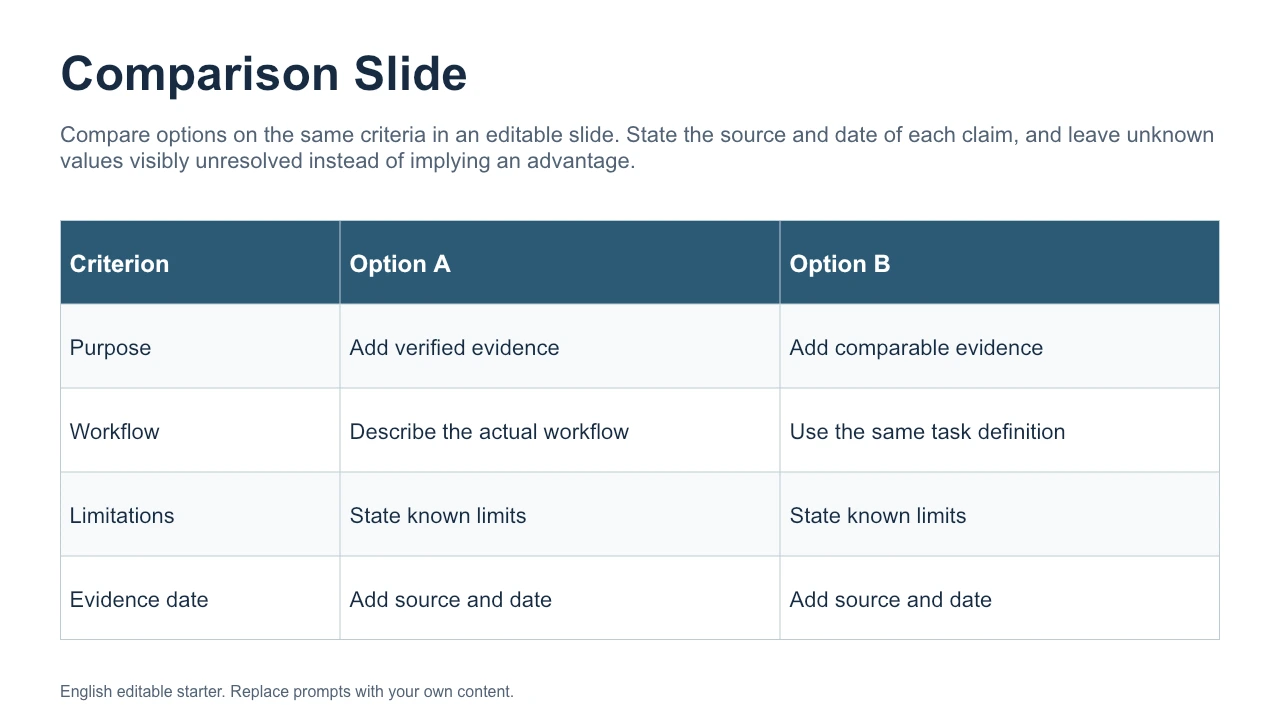 Comparison Slide

Compare options on the same criteria in an editable slide. State the source and date of each claim, and leave unknown values visibly unresolved instead of implying an advantage.

| Criterion | Option A | Option B |
|---|---|---|
| Purpose | Add verified evidence | Add comparable evidence |
| Workflow | Describe the actual workflow | Use the same task definition |
| Limitations | State known limits | State known limits |
| Evidence date | Add source and date | Add source and date |

English editable starter. Replace prompts with your own content.